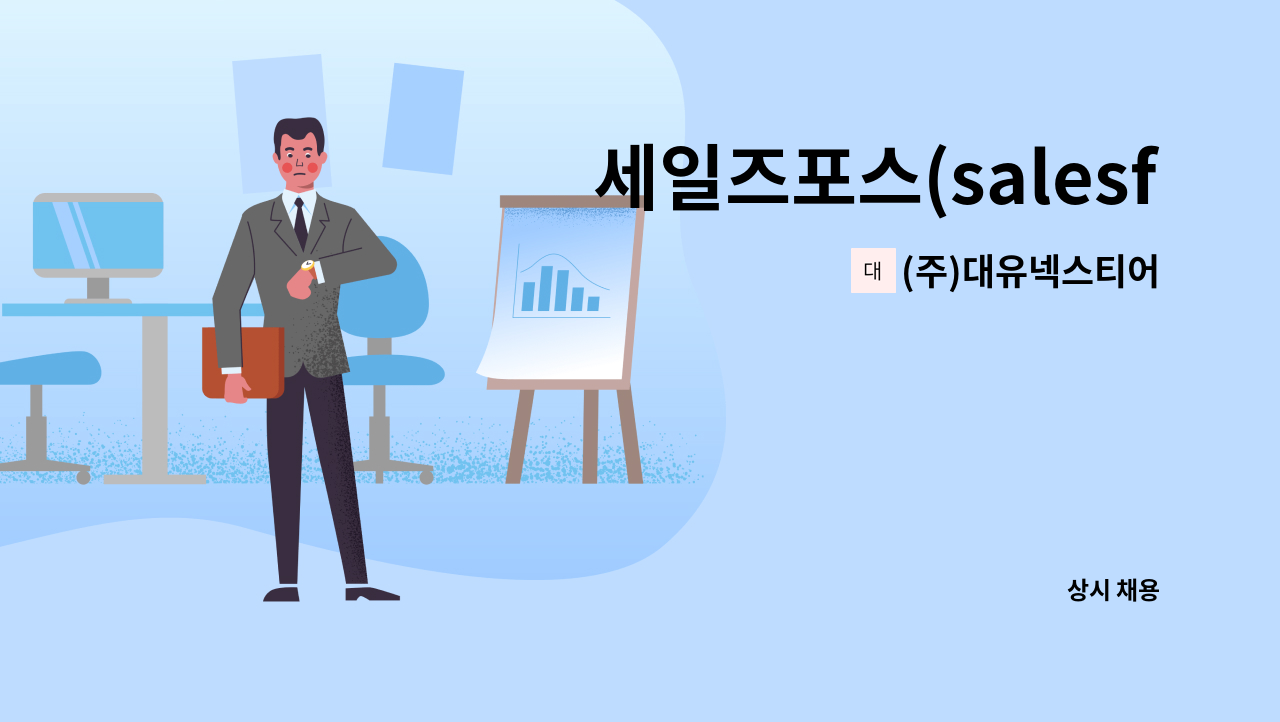 세일즈포스(salesf

대 (주)대유넥스티어

상시 채용